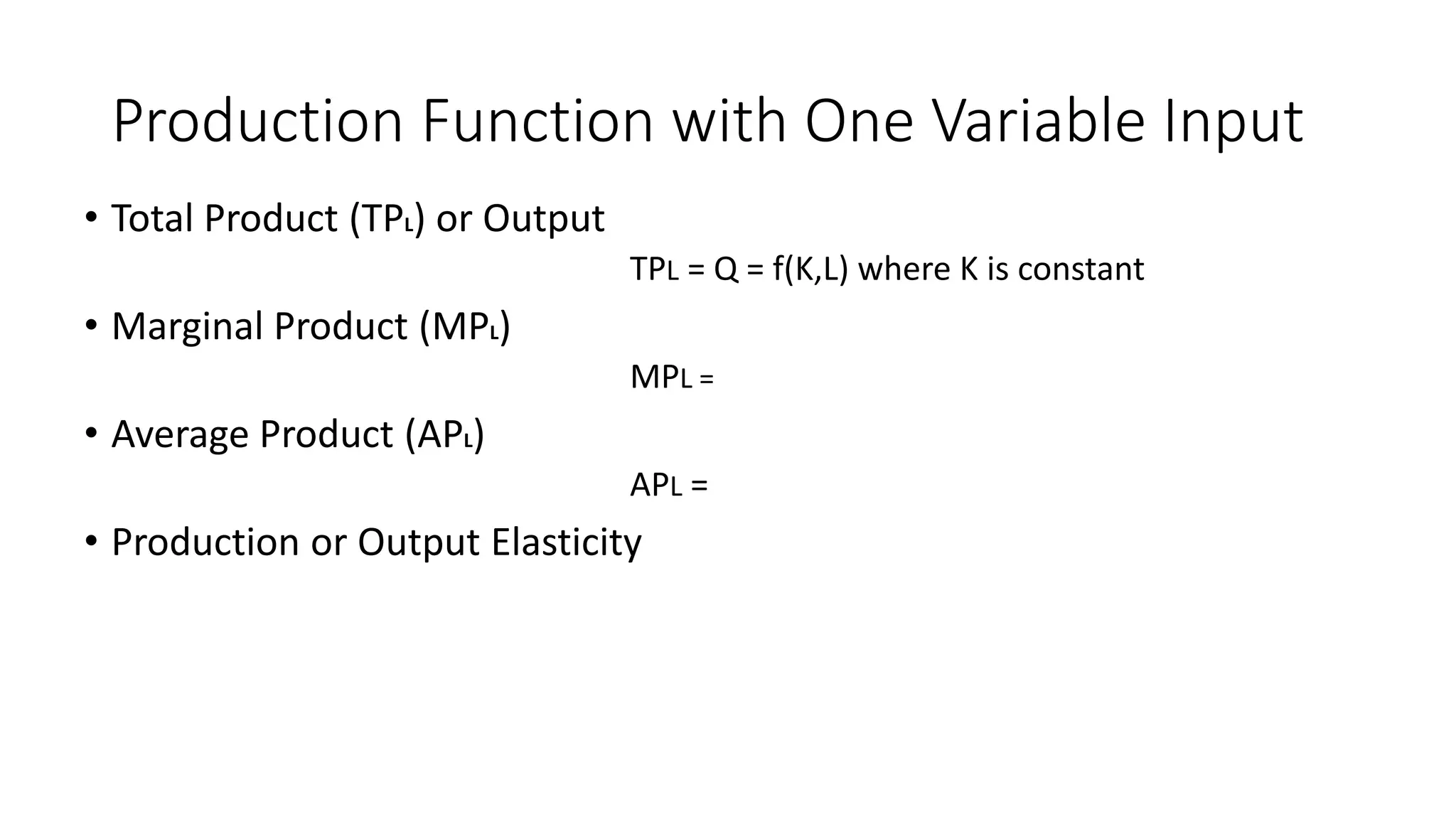 Production Function with One Variable Input

• Total Product ($TP_L$) or Output

$TP_L = Q = f(K,L)$ where K is constant

• Marginal Product ($MP_L$)

$MP_L =$

• Average Product ($AP_L$)

$AP_L =$

• Production or Output Elasticity